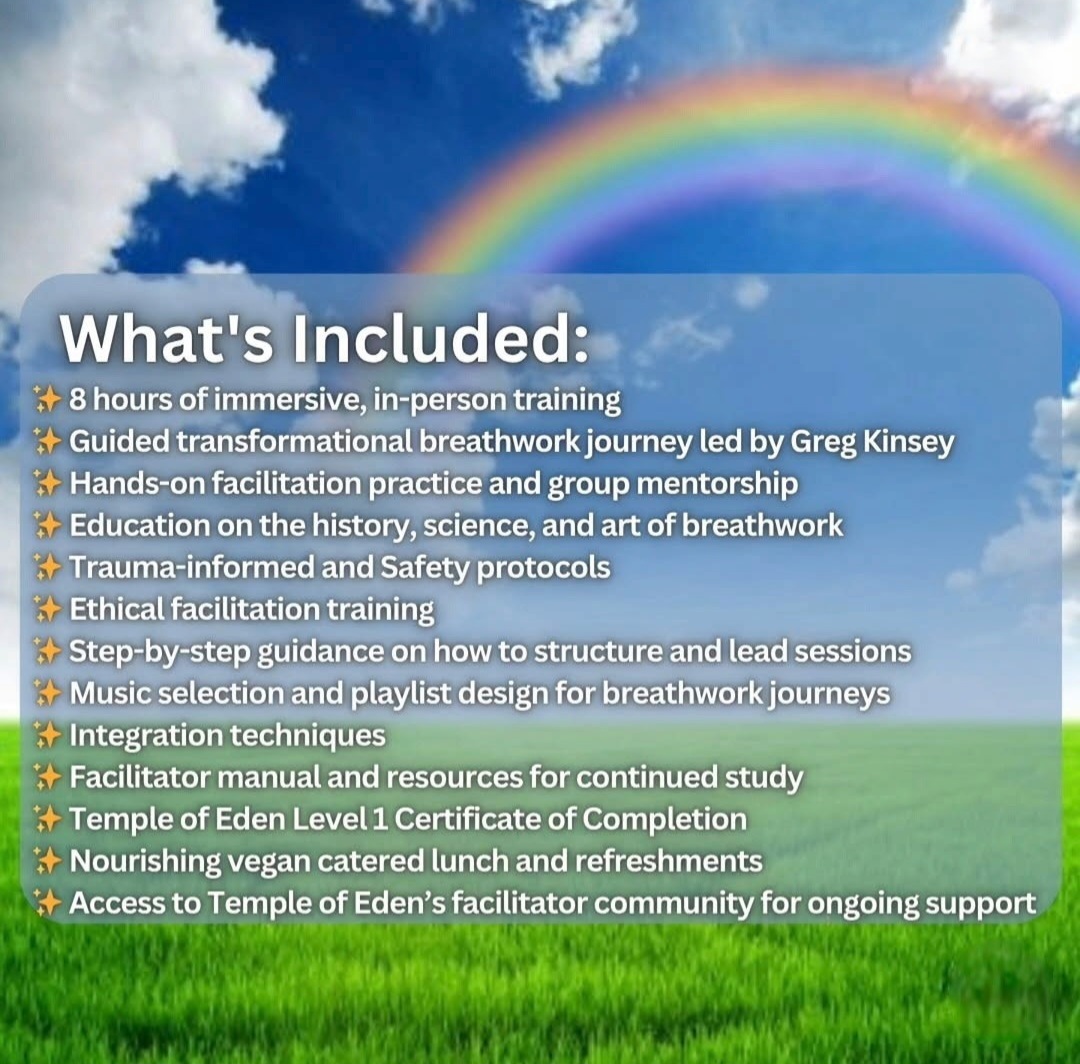 What's Included:

✨ 8 hours of immersive, in-person training
✨ Guided transformational breathwork journey led by Greg Kinsey
✨ Hands-on facilitation practice and group mentorship
✨ Education on the history, science, and art of breathwork
✨ Trauma-informed and Safety protocols
✨ Ethical facilitation training
✨ Step-by-step guidance on how to structure and lead sessions
✨ Music selection and playlist design for breathwork journeys
✨ Integration techniques
✨ Facilitator manual and resources for continued study
✨ Temple of Eden Level 1 Certificate of Completion
✨ Nourishing vegan catered lunch and refreshments
✨ Access to Temple of Eden's facilitator community for ongoing support